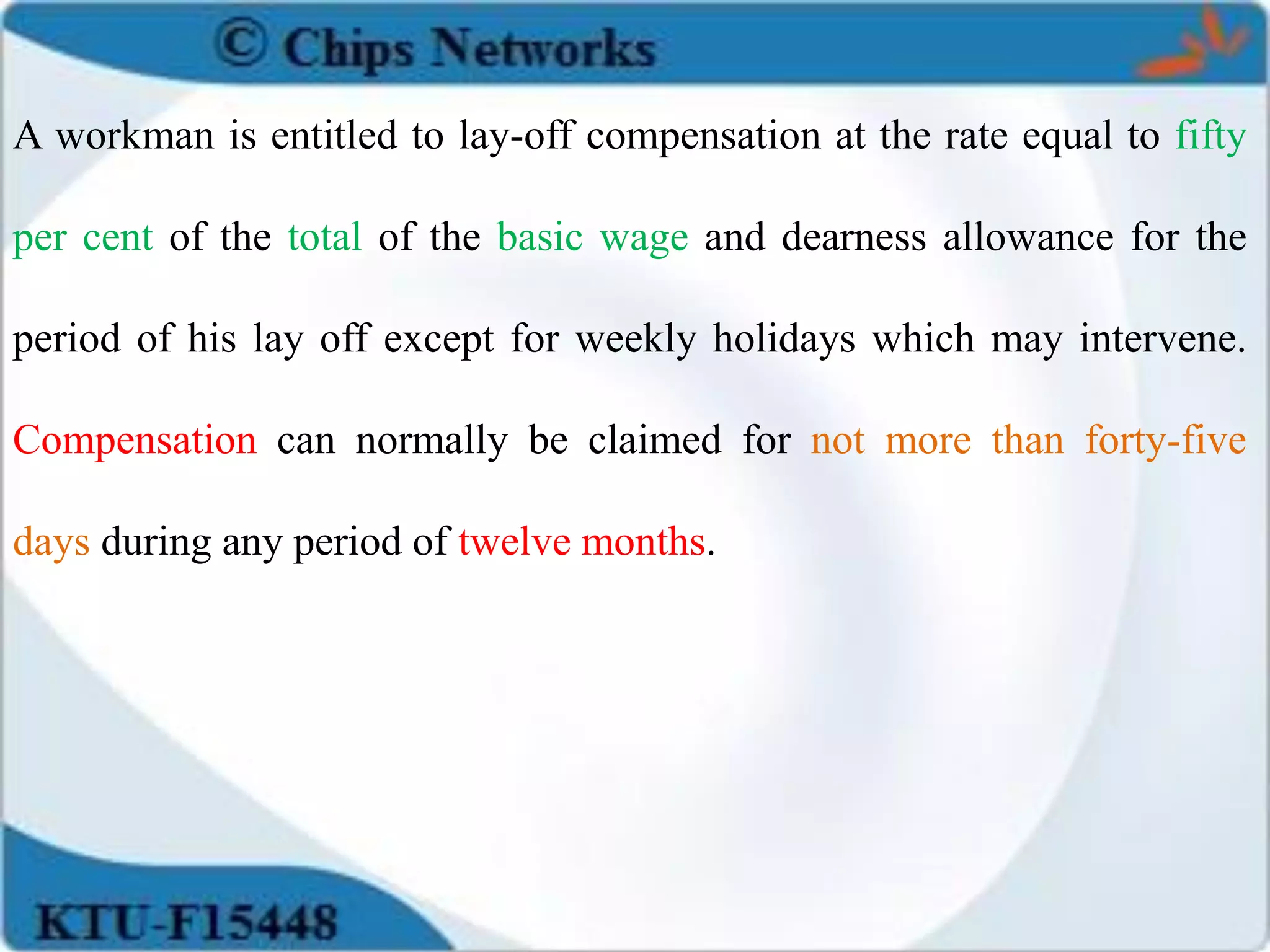 © Chips Networks

A workman is entitled to lay-off compensation at the rate equal to fifty per cent of the total of the basic wage and dearness allowance for the period of his lay off except for weekly holidays which may intervene. Compensation can normally be claimed for not more than forty-five days during any period of twelve months.

KTU-F15448